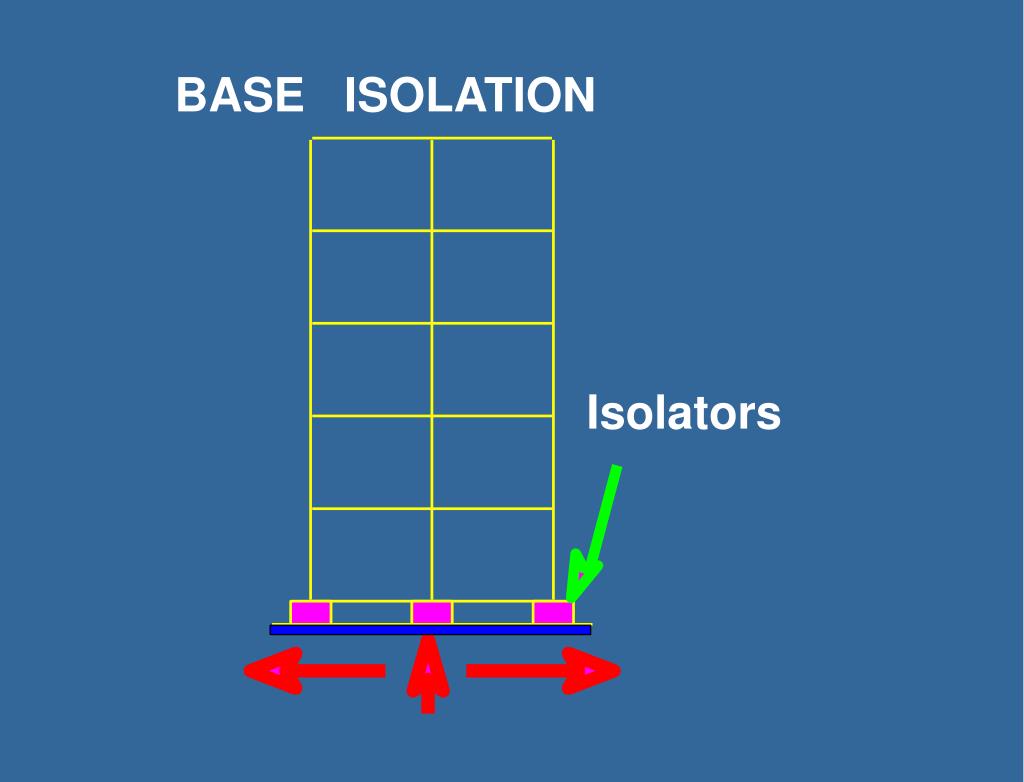 BASE ISOLATION

Isolators